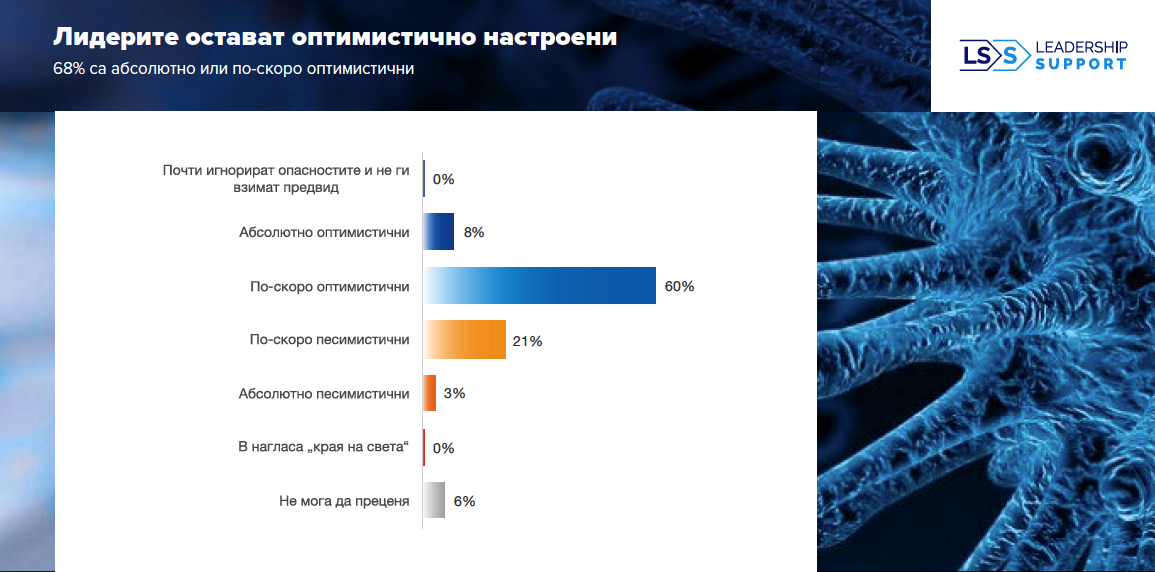 Лидерите остават оптимистично настроени
68% са абсолютно или по-скоро оптимистични

LSS LEADERSHIP SUPPORT

Почти игнорират опасностите и не ги взимат предвид 0%
Абсолютно оптимистични 8%
По-скоро оптимистични 60%
По-скоро песимистични 21%
Абсолютно песимистични 3%
В нагласа „края на света“ 0%
Не мога да преценя 6%